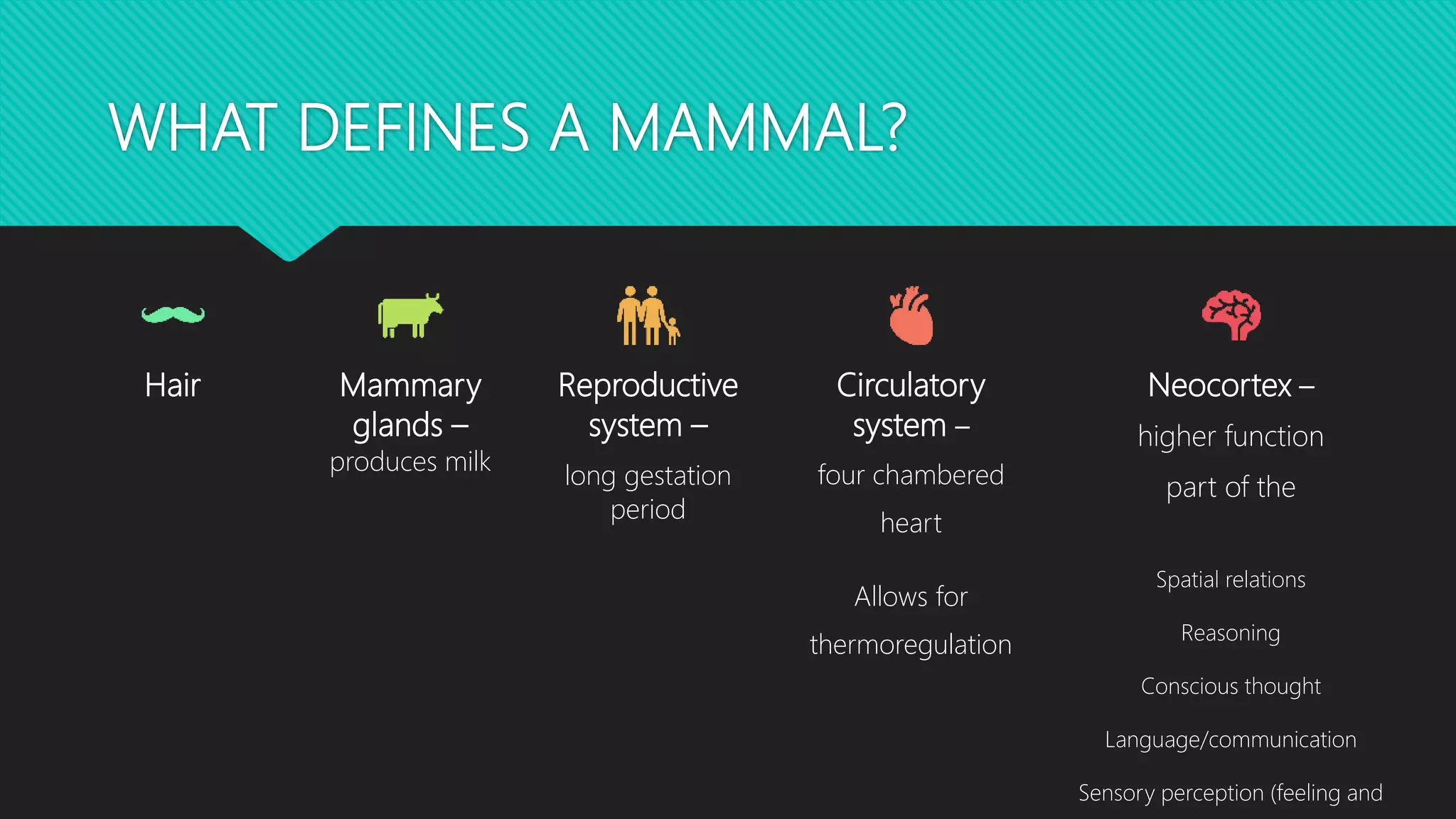 WHAT DEFINES A MAMMAL?

Hair

Mammary glands – produces milk

Reproductive system – long gestation period

Circulatory system – four chambered heart

Allows for thermoregulation

Neocortex – higher function part of the

Spatial relations

Reasoning

Conscious thought

Language/communication

Sensory perception (feeling and